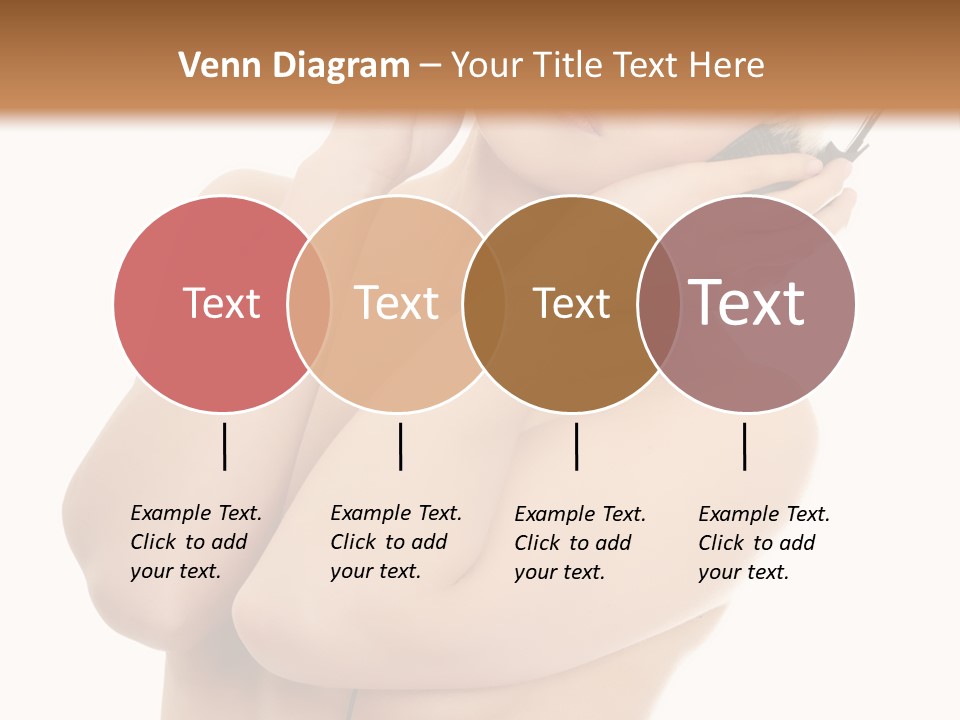 Venn Diagram – Your Title Text Here

Text

Text

Text

Text

Example Text. Click to add your text.

Example Text. Click to add your text.

Example Text. Click to add your text.

Example Text. Click to add your text.